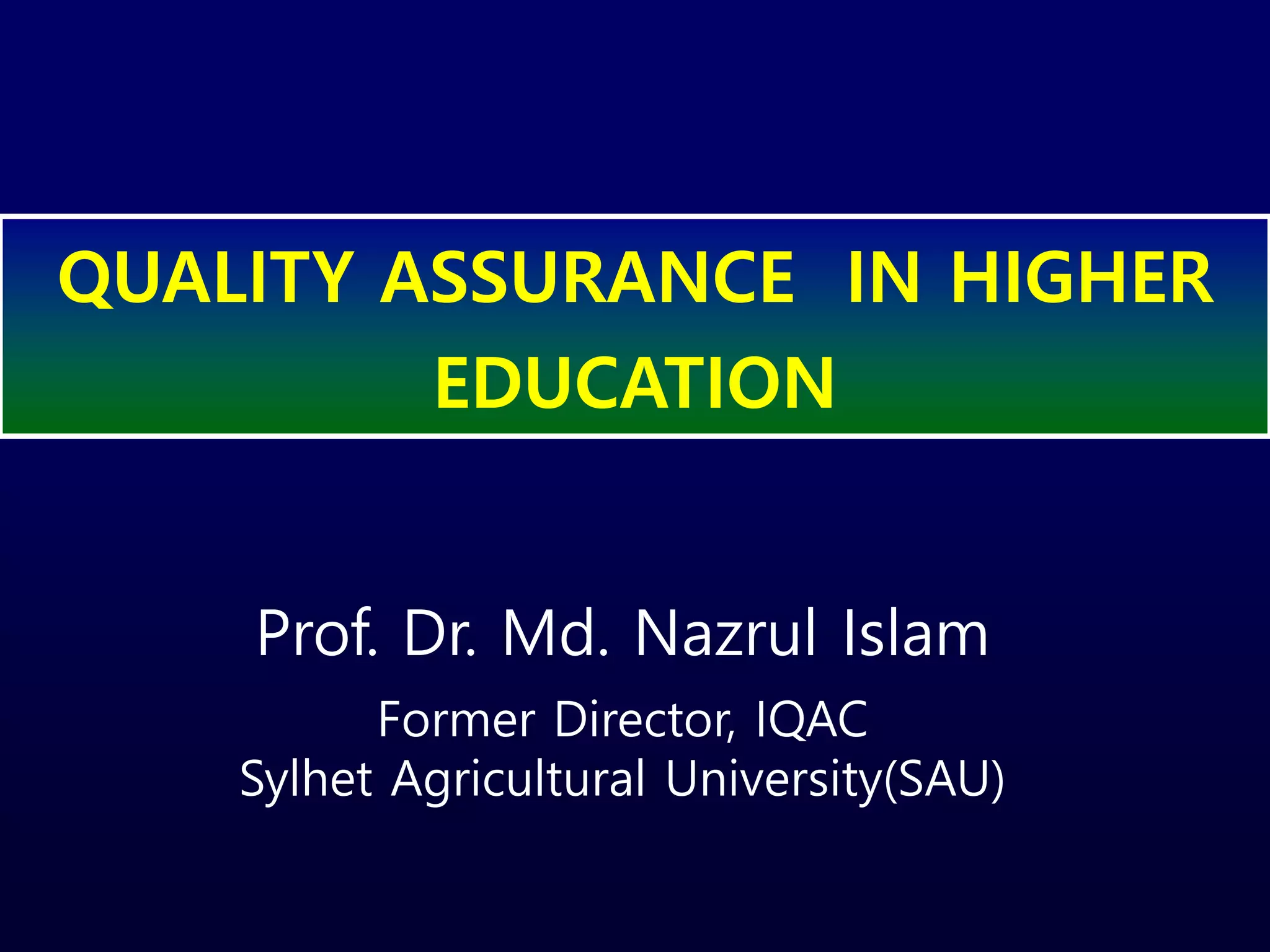 QUALITY ASSURANCE IN HIGHER EDUCATION

Prof. Dr. Md. Nazrul Islam

Former Director, IQAC
Sylhet Agricultural University(SAU)